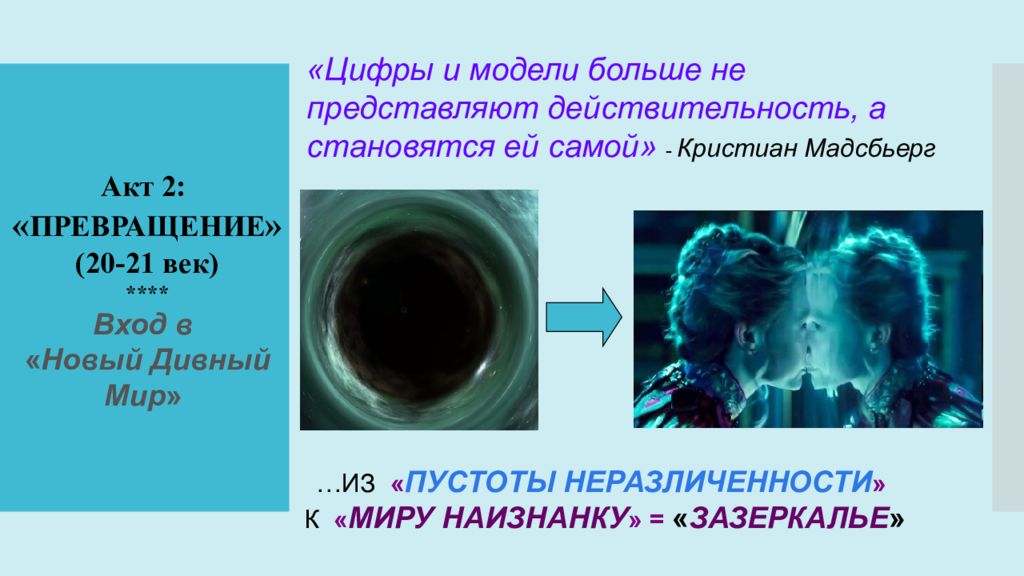 Акт 2:
«ПРЕВРАЩЕНИЕ»
(20-21 век)
****
Вход в «Новый Дивный Мир»

«Цифры и модели больше не представляют действительность, а становятся ей самой» - Кристиан Мадсбьерг

…ИЗ «ПУСТОТЫ НЕРАЗЛИЧЕННОСТИ»
К «МИРУ НАИЗНАНКУ» = «ЗАЗЕРКАЛЬЕ»